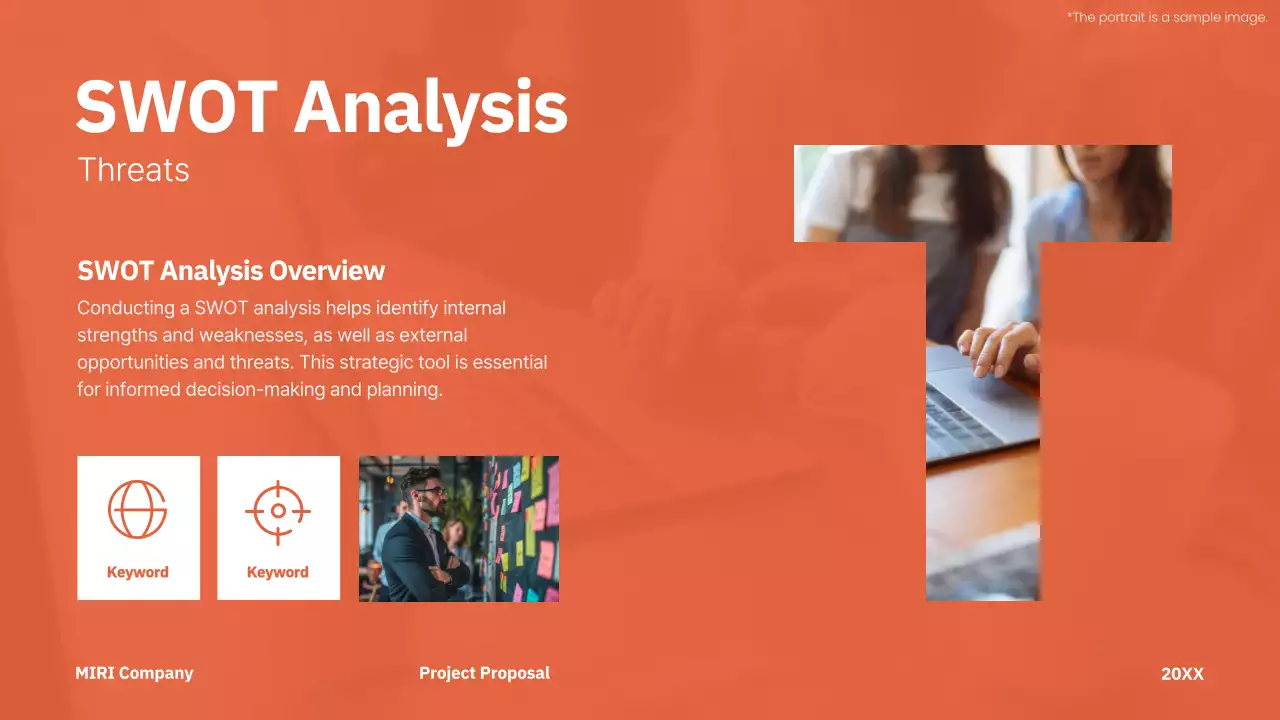 *The portrait is a sample image.

SWOT Analysis
Threats

SWOT Analysis Overview
Conducting a SWOT analysis helps identify internal strengths and weaknesses, as well as external opportunities and threats. This strategic tool is essential for informed decision-making and planning.

Keyword

Keyword

MIRI Company

Project Proposal

20XX